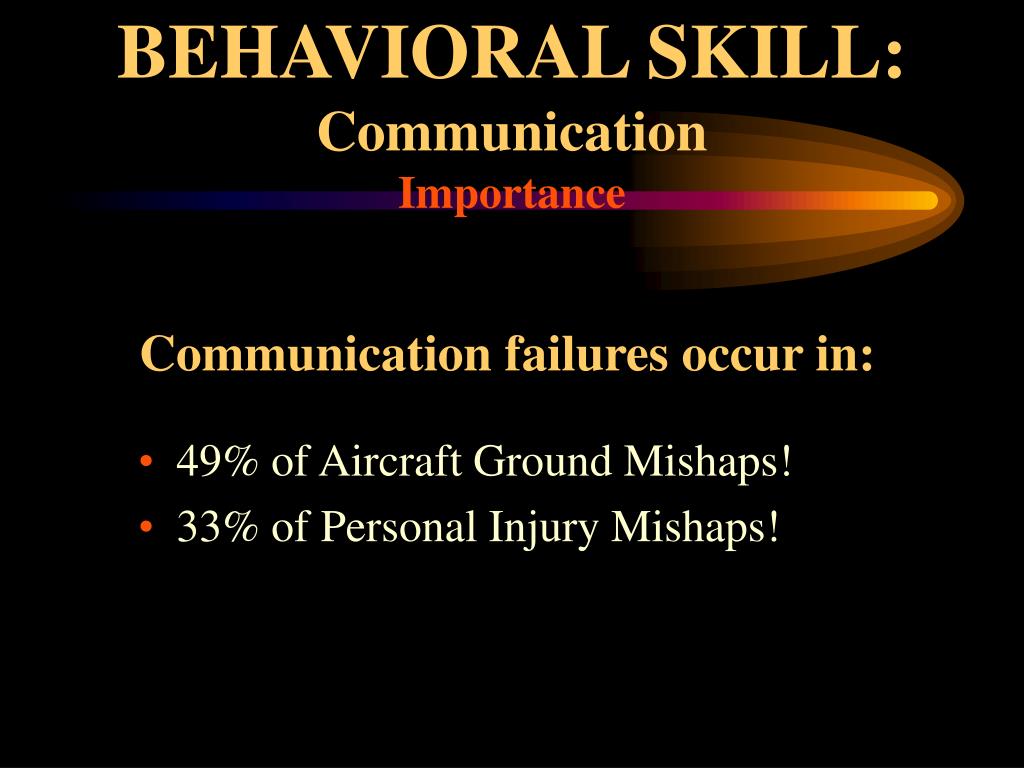 BEHAVIORAL SKILL:
Communication
Importance

Communication failures occur in:

• 49% of Aircraft Ground Mishaps!
• 33% of Personal Injury Mishaps!